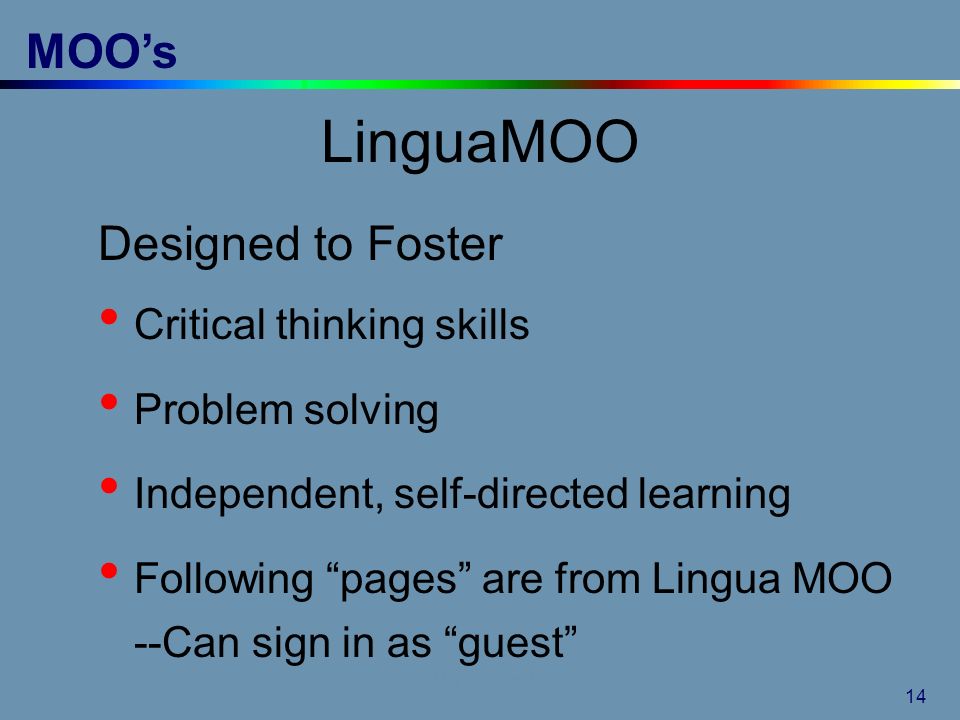 MOO’s

LinguaMOO

Designed to Foster

• Critical thinking skills

• Problem solving

• Independent, self-directed learning

• Following “pages” are from Lingua MOO --Can sign in as “guest”

14